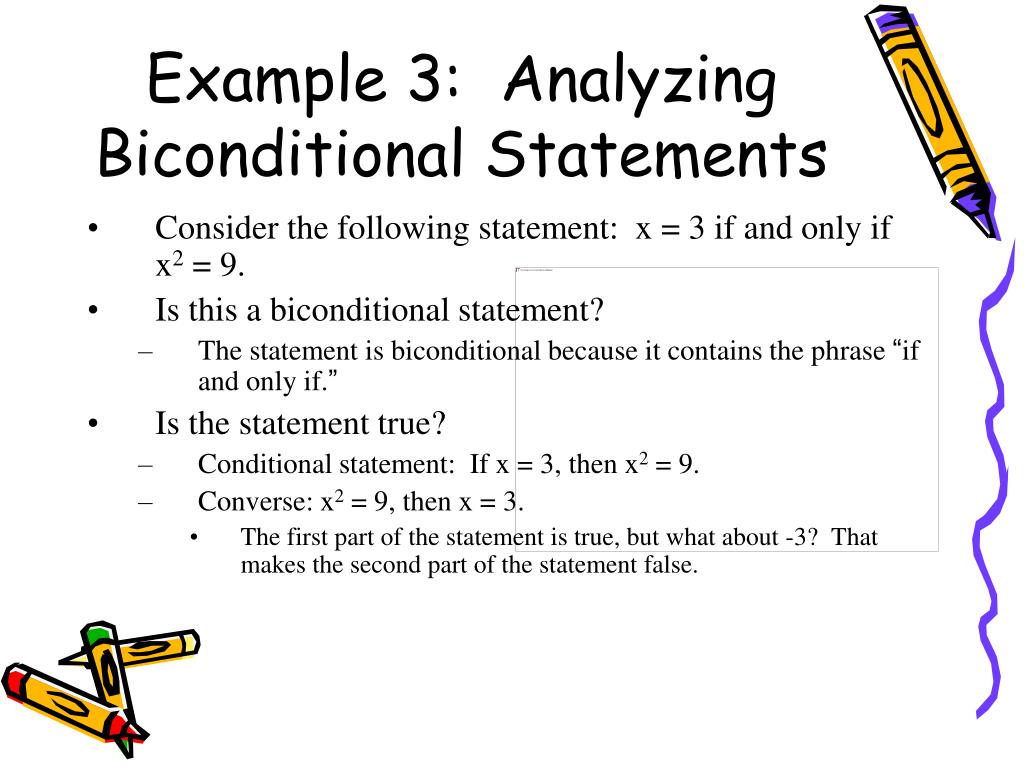 Example 3: Analyzing Biconditional Statements

• Consider the following statement: $x = 3$ if and only if $x^2 = 9$.

• Is this a biconditional statement?

– The statement is biconditional because it contains the phrase “if and only if.”

• Is the statement true?

– Conditional statement: If $x = 3$, then $x^2 = 9$.

– Converse: $x^2 = 9$, then $x = 3$.

• The first part of the statement is true, but what about -3? That makes the second part of the statement false.